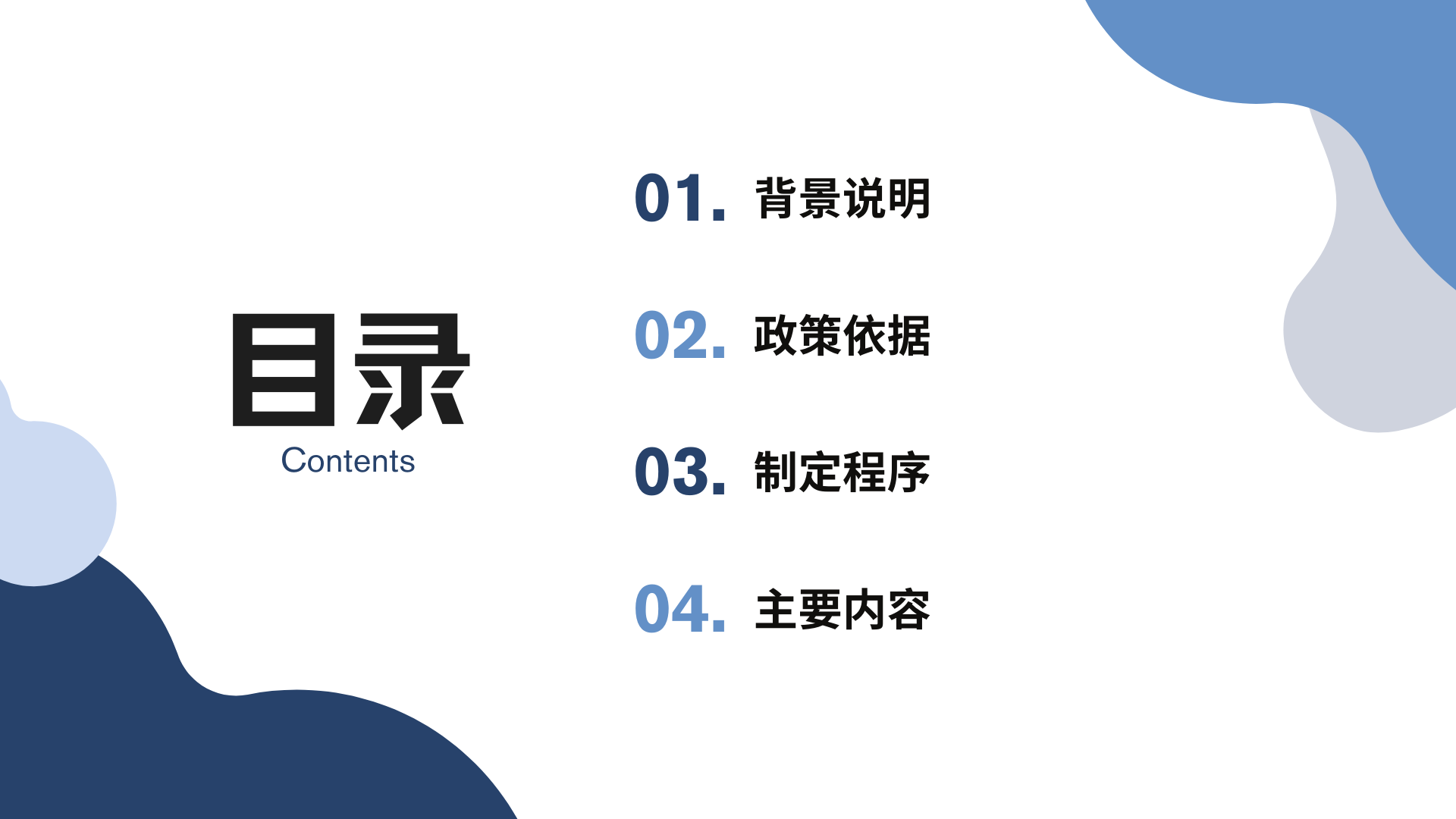 目录
Contents

01. 背景说明

02. 政策依据

03. 制定程序

04. 主要内容